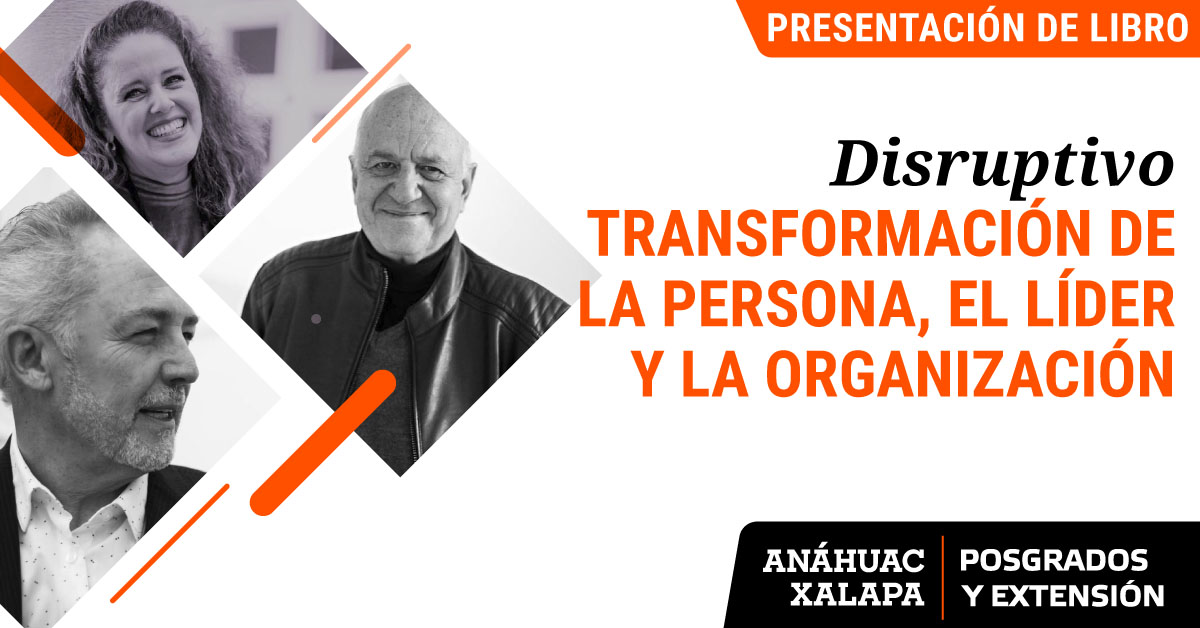 PRESENTACIÓN DE LIBRO

Disruptivo
TRANSFORMACIÓN DE LA PERSONA, EL LÍDER Y LA ORGANIZACIÓN

ANÁHUAC XALAPA
POSGRADOS Y EXTENSIÓN